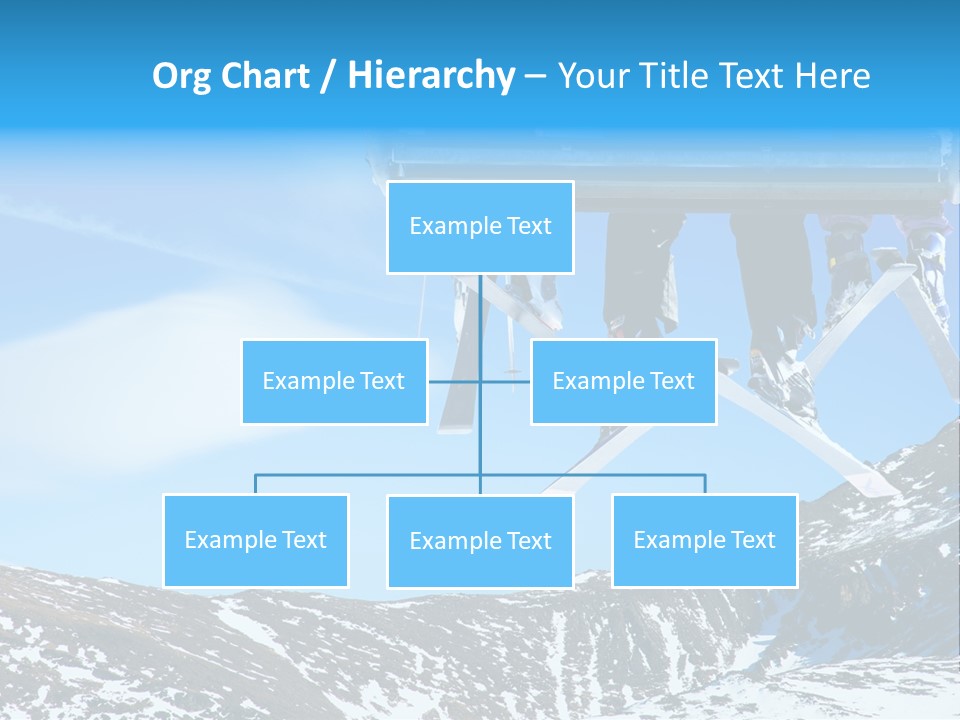 Org Chart / Hierarchy – Your Title Text Here

Example Text

Example Text

Example Text

Example Text

Example Text

Example Text